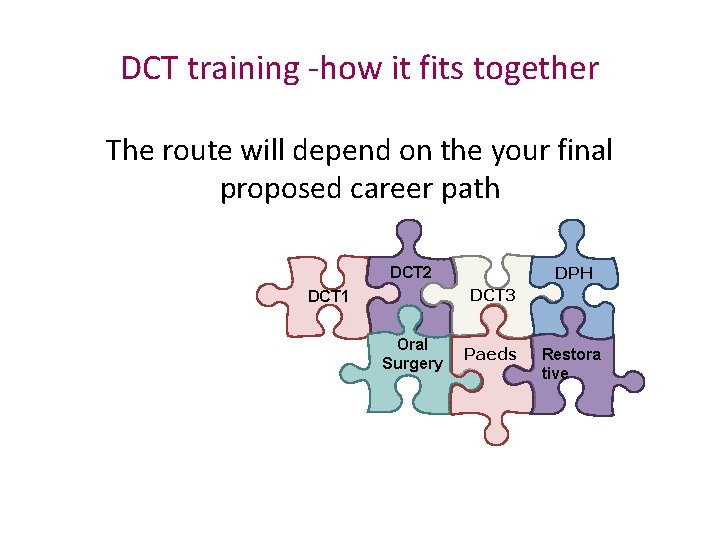 DCT training -how it fits together

The route will depend on the your final proposed career path

DCT1
DCT2
DCT3
DPH
Oral Surgery
Paeds
Restora tive